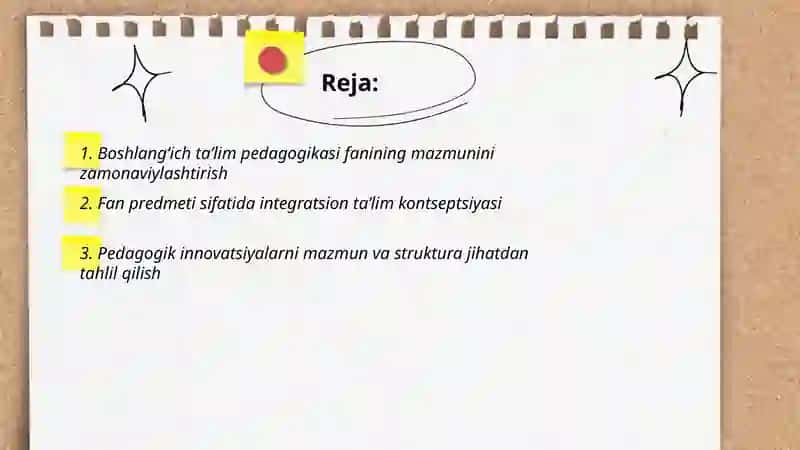 Reja:

1. Boshlang'ich ta'lim pedagogikasi fanining mazmunini zamonaviylashtirish

2. Fan predmeti sifatida integratsion ta'lim kontseptsiyasi

3. Pedagogik innovatsiyalarni mazmun va struktura jihatdan tahlil qilish